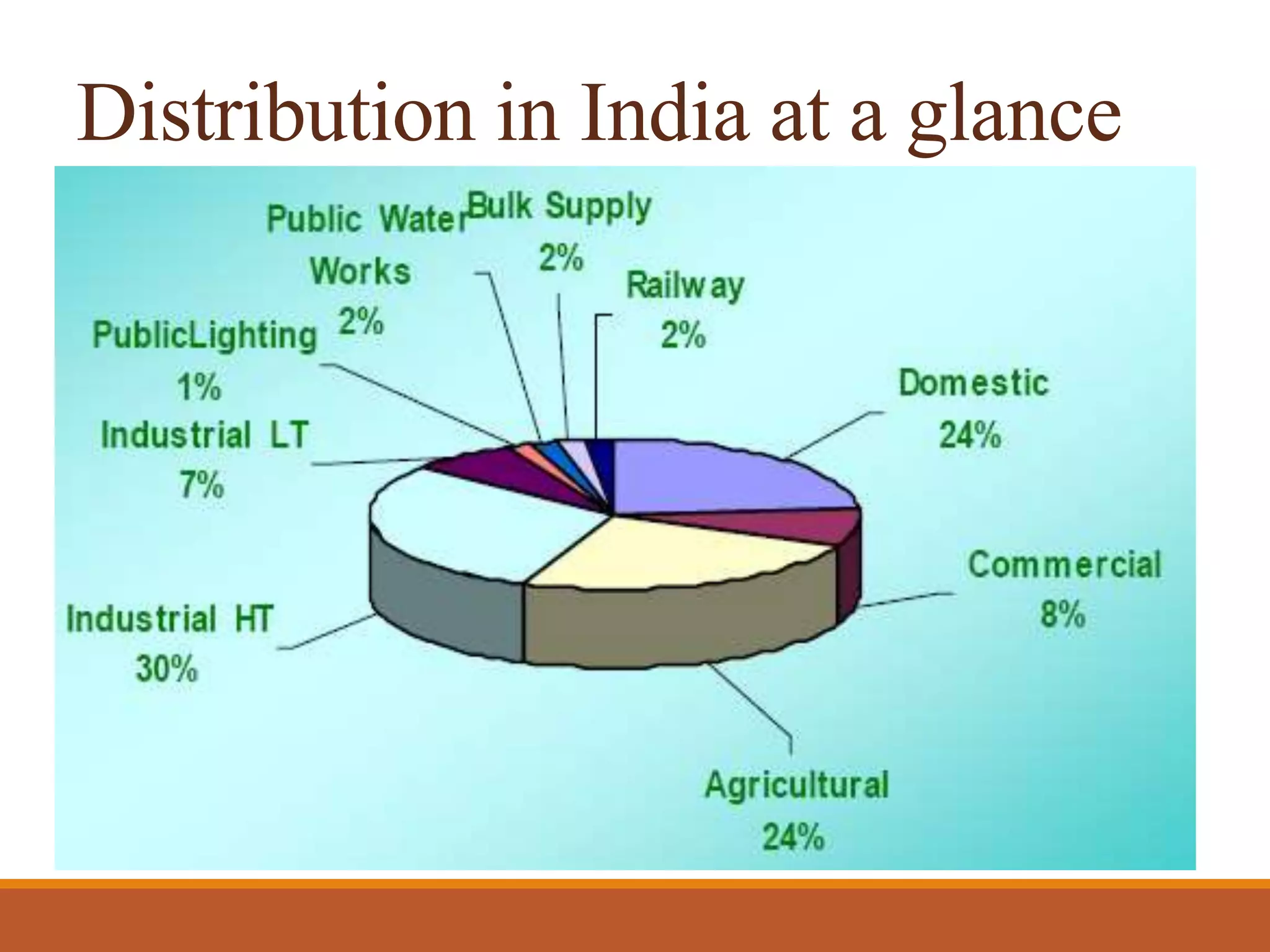 Distribution in India at a glance

Public Water Works 2%

Bulk Supply 2%

Railway 2%

PublicLighting 1%

Industrial LT 7%

Domestic 24%

Commercial 8%

Industrial HT 30%

Agricultural 24%